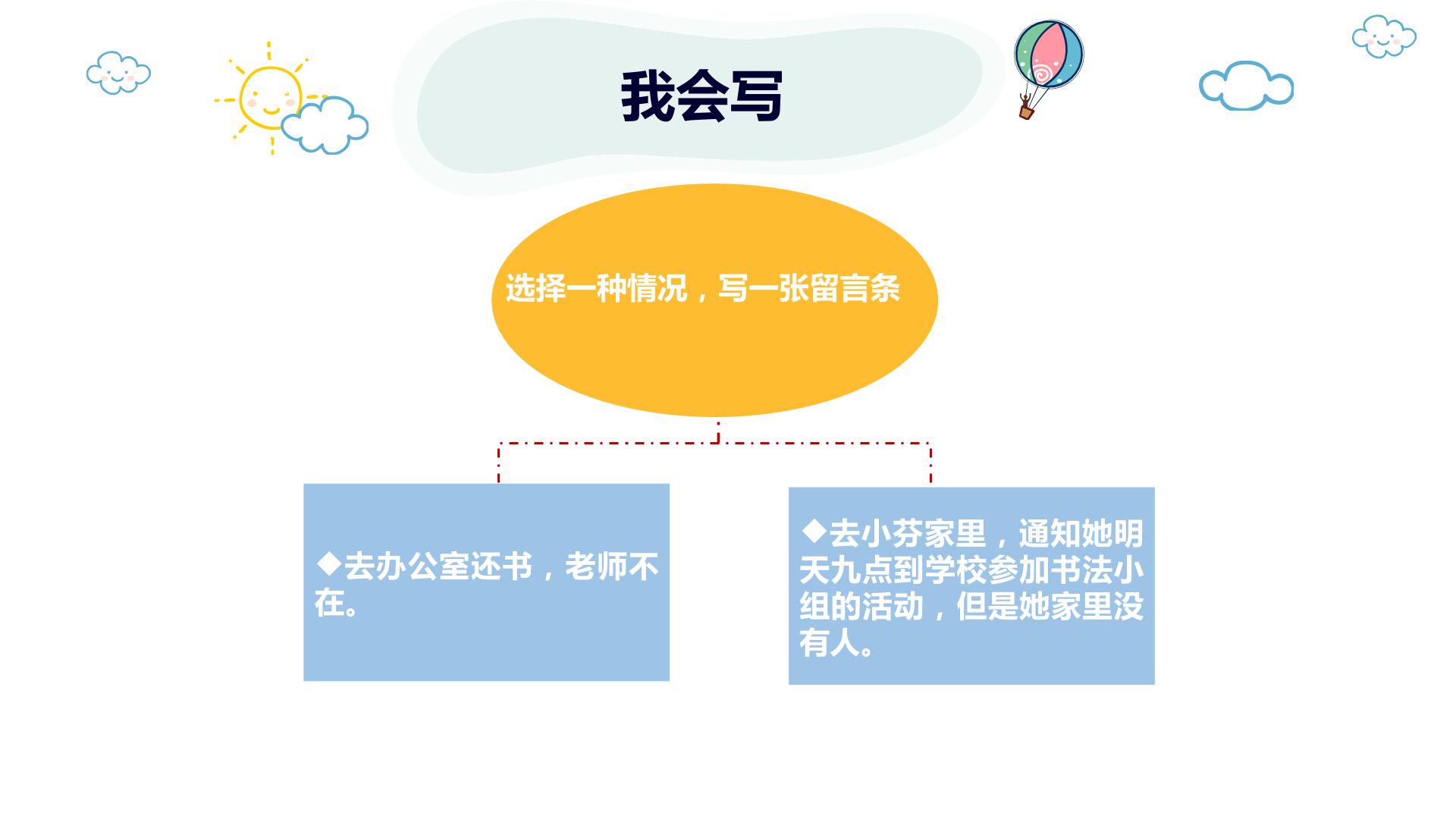 我会写

选择一种情况，写一张留言条

◆去办公室还书，老师不在。

◆去小芬家里，通知她明天九点到学校参加书法小组的活动，但是她家里没有人。